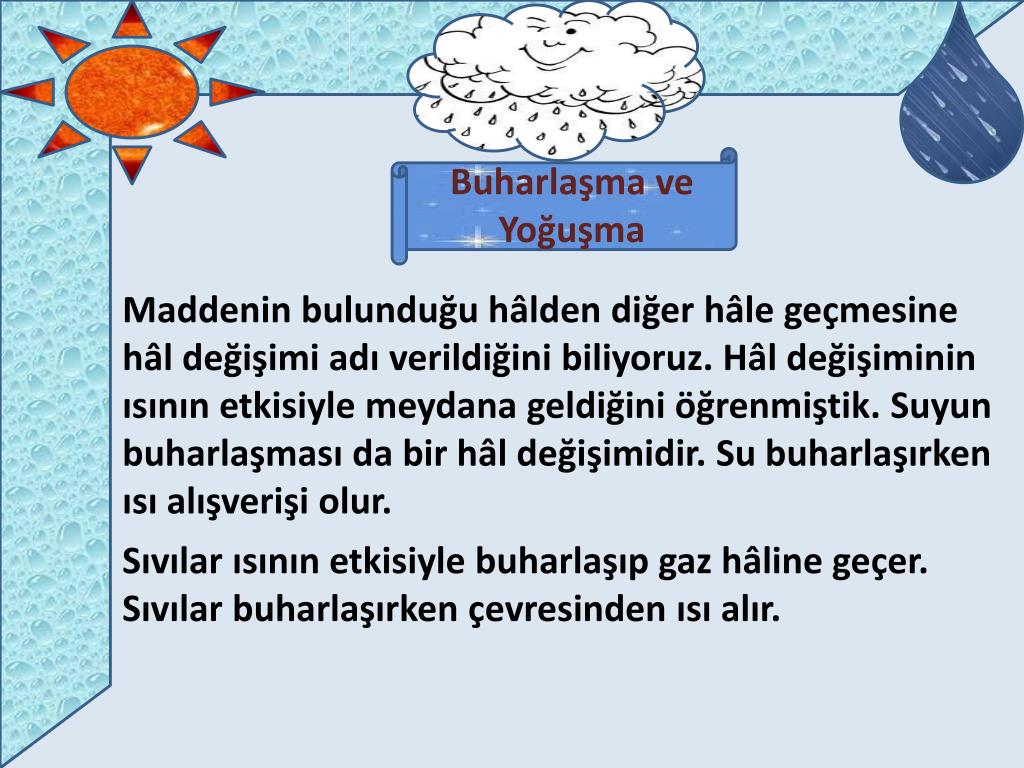 Buharlaşma ve Yoğuşma

Maddenin bulunduğu hâlden diğer hâle geçmesine hâl değişimi adı verildiğini biliyoruz. Hâl değişiminin ısının etkisiyle meydana geldiğini öğrenmiştik. Suyun buharlaşması da bir hâl değişimidir. Su buharlaşırken ısı alışverişi olur.

Sıvılar ısının etkisiyle buharlaşıp gaz hâline geçer. Sıvılar buharlaşırken çevresinden ısı alır.